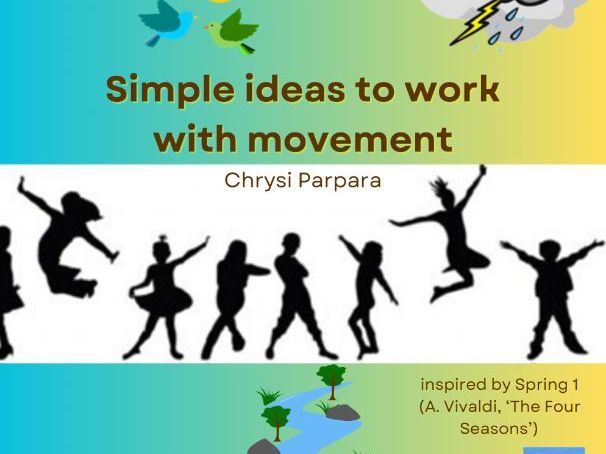 Simple ideas to work with movement

Chrysi Parpara

inspired by Spring 1 (A. Vivaldi, 'The Four Seasons')